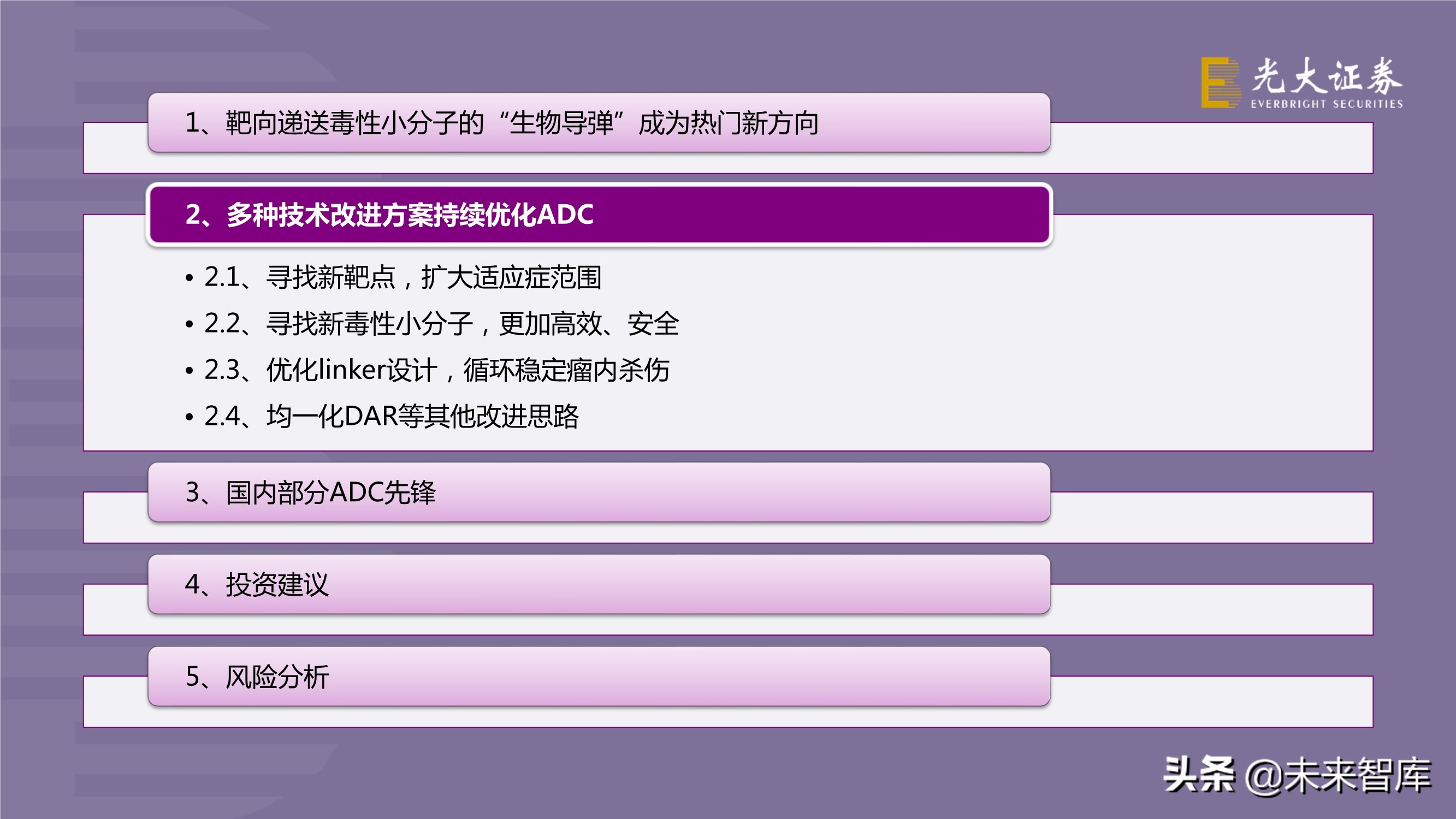 光大证券
EVERBRIGHT SECURITIES

1、靶向递送毒性小分子的“生物导弹”成为热门新方向

2、多种技术改进方案持续优化ADC

• 2.1、寻找新靶点，扩大适应症范围
• 2.2、寻找新毒性小分子，更加高效、安全
• 2.3、优化linker设计，循环稳定瘤内杀伤
• 2.4、均一化DAR等其他改进思路

3、国内部分ADC先锋

4、投资建议

5、风险分析

头条 @未来智库